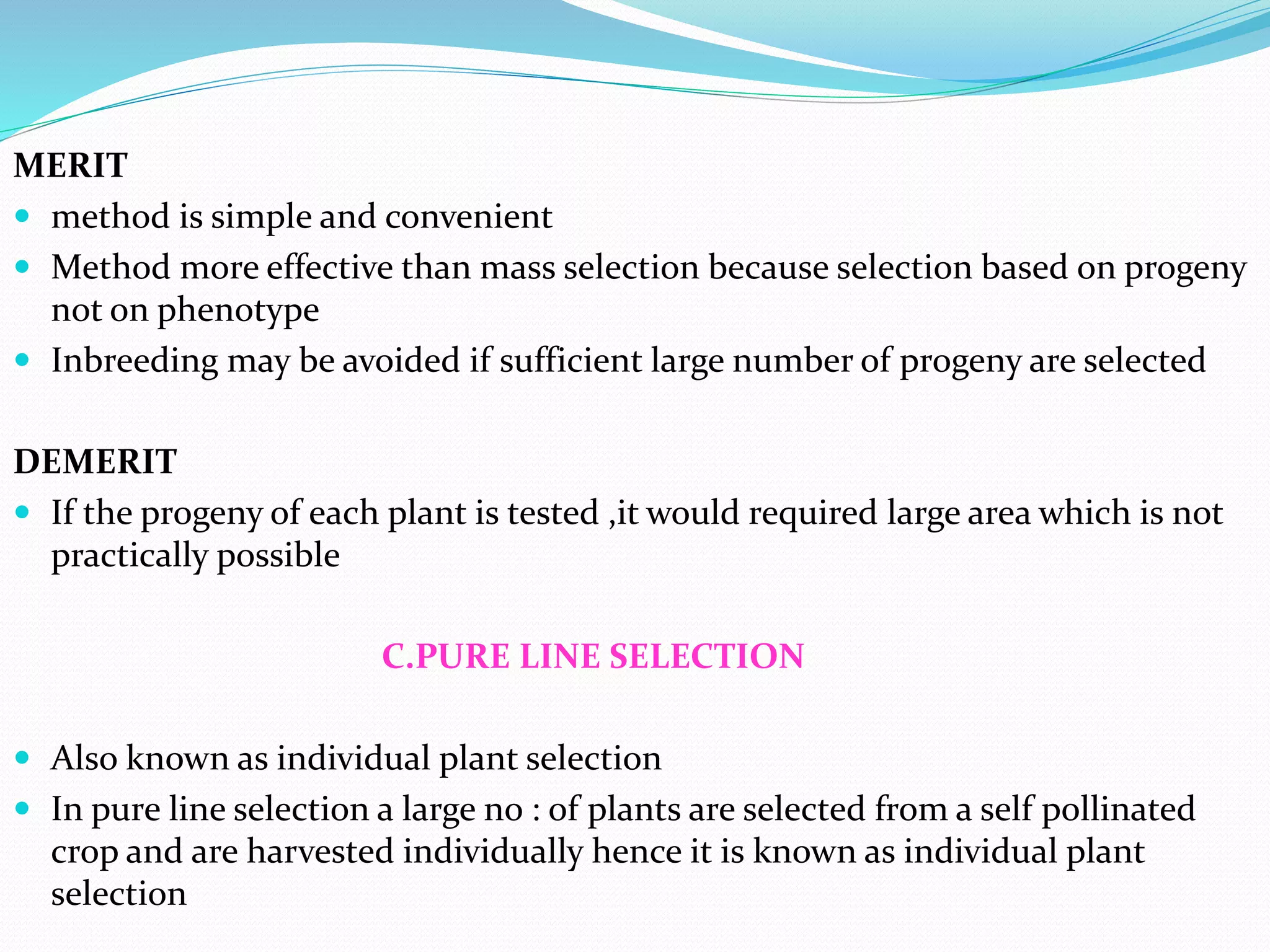 MERIT

- method is simple and convenient
- Method more effective than mass selection because selection based on progeny not on phenotype
- Inbreeding may be avoided if sufficient large number of progeny are selected

DEMERIT

- If the progeny of each plant is tested ,it would required large area which is not practically possible

C.PURE LINE SELECTION

- Also known as individual plant selection
- In pure line selection a large no : of plants are selected from a self pollinated crop and are harvested individually hence it is known as individual plant selection